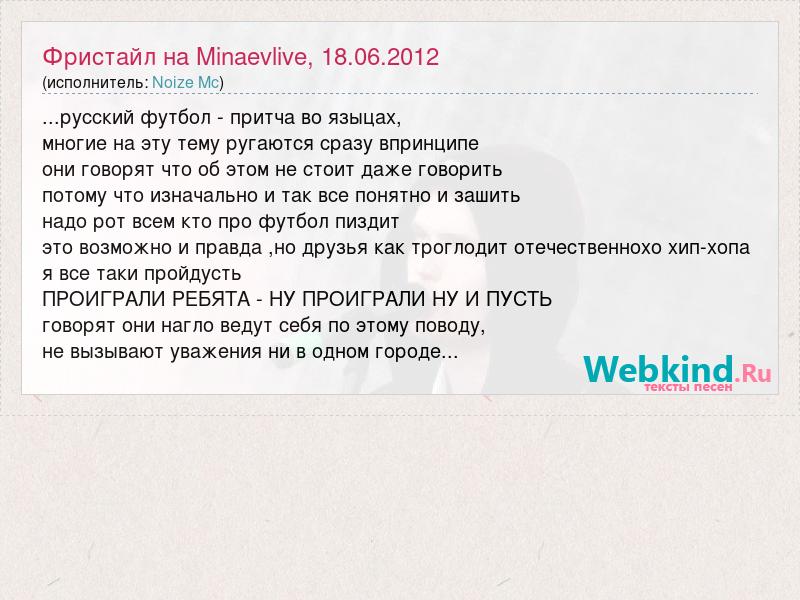 Фристайл на Minaevlive, 18.06.2012
(исполнитель: Noize Mc)

...русский футбол - притча во языцах,
многие на эту тему ругаются сразу впринципе
они говорят что об этом не стоит даже говорить
потому что изначально и так все понятно и зашить
надо рот всем кто про футбол пиздит
это возможно и правда ,но друзья как троглодит отечественнохо хип-хопа
я все таки пройдусть
ПРОИГРАЛИ РЕБЯТА - НУ ПРОИГРАЛИ НУ И ПУСТЬ
говорят они нагло ведут себя по этому поводу,
не вызывают уважения ни в одном городе...

Webkind.Ru
тексты песен